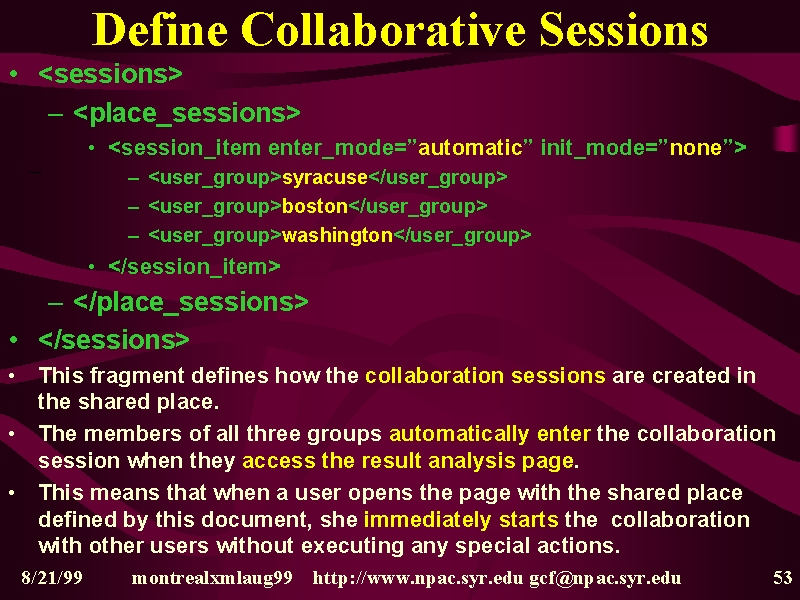 Define Collaborative Sessions

• <sessions>
– <place_sessions>
• <session_item enter_mode=”automatic” init_mode=”none”>
– <user_group>syracuse</user_group>
– <user_group>boston</user_group>
– <user_group>washington</user_group>
• </session_item>
– </place_sessions>
• </sessions>
• This fragment defines how the collaboration sessions are created in the shared place.
• The members of all three groups automatically enter the collaboration session when they access the result analysis page.
• This means that when a user opens the page with the shared place defined by this document, she immediately starts the collaboration with other users without executing any special actions.

8/21/99 montrealxmlaug99 http://www.npac.syr.edu gcf@npac.syr.edu 53